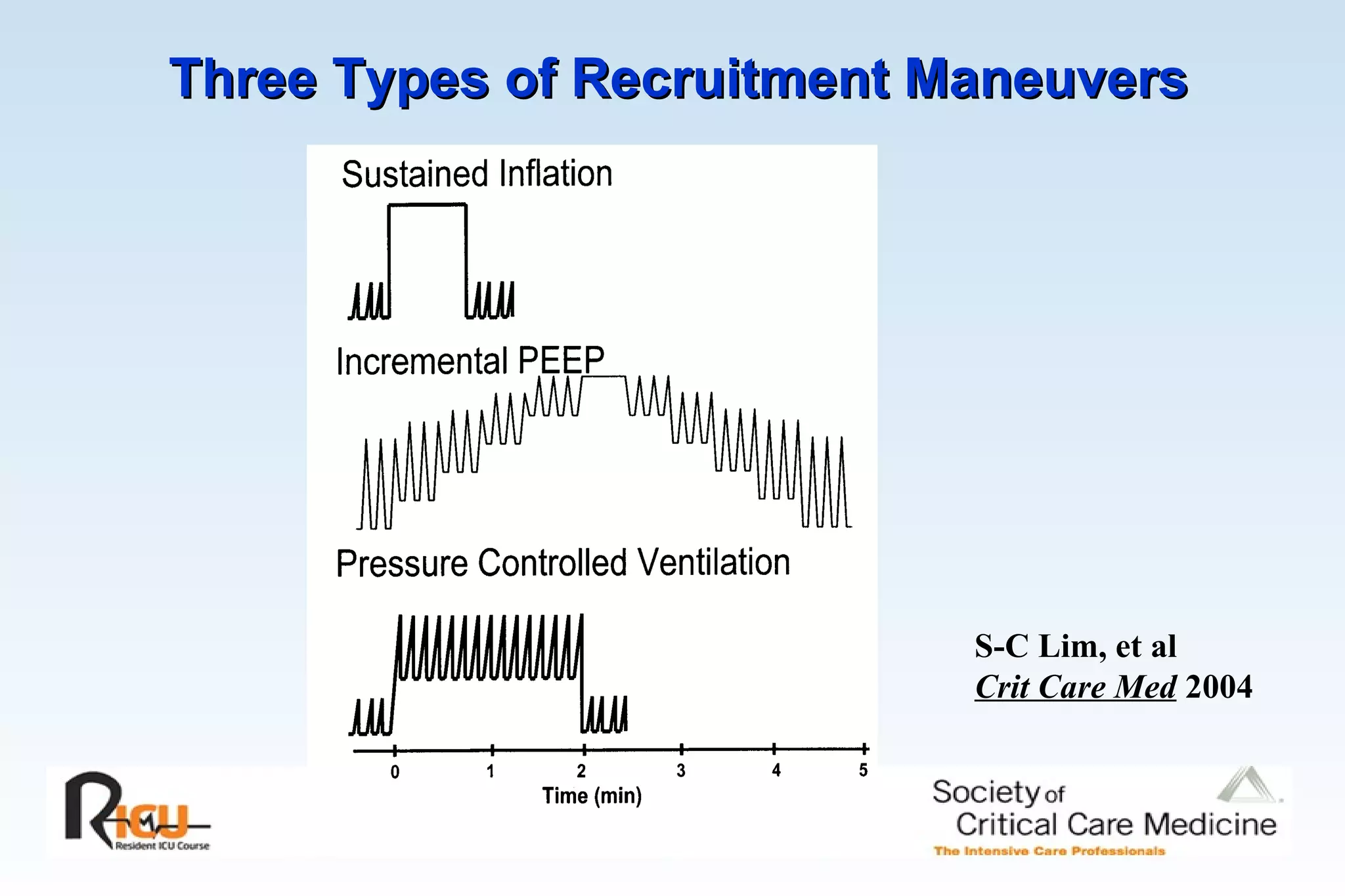 Three Types of Recruitment Maneuvers

Sustained Inflation

Incremental PEEP

Pressure Controlled Ventilation

0 1 2 3 4 5
Time (min)

S-C Lim, et al
Crit Care Med 2004

RICU
Resident ICU Course

Society of Critical Care Medicine
The Intensive Care Professionals